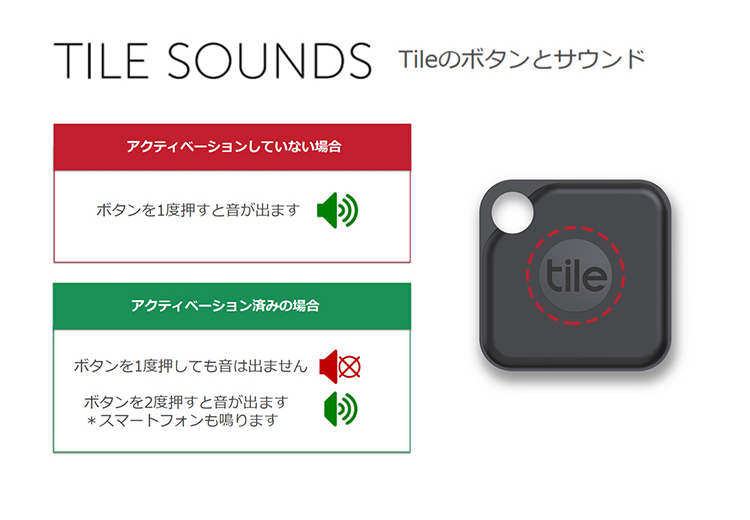 TILE SOUNDS Tileのボタンとサウンド

アクティベーションしていない場合

ボタンを1度押すと音が出ます

アクティベーション済みの場合

ボタンを1度押しても音は出ません

ボタンを2度押すと音が出ます
＊スマートフォンも鳴ります

tile